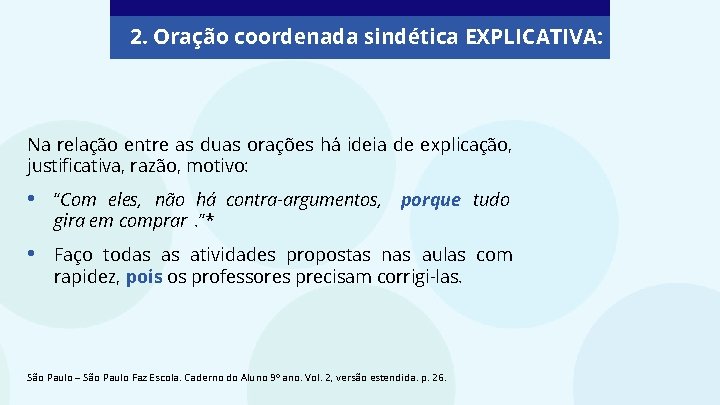 2. Oração coordenada sindética EXPLICATIVA:

Na relação entre as duas orações há ideia de explicação, justificativa, razão, motivo:

• "Com eles, não há contra-argumentos, porque tudo gira em comprar ."*

• Faço todas as atividades propostas nas aulas com rapidez, pois os professores precisam corrigi-las.

São Paulo – São Paulo Faz Escola. Caderno do Aluno 9º ano. Vol. 2, versão estendida. p. 26.